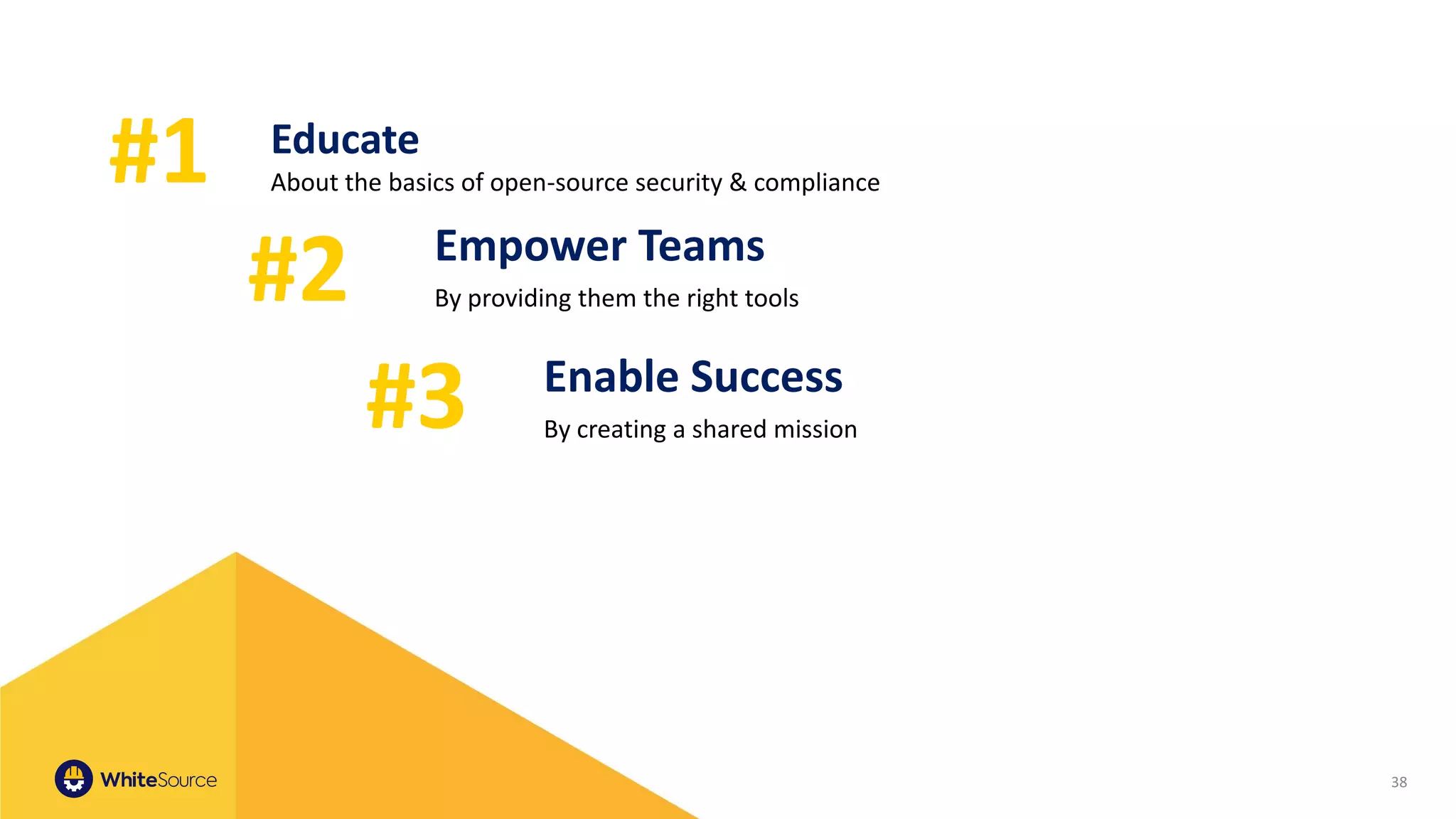 #1 Educate
About the basics of open-source security & compliance

#2 Empower Teams
By providing them the right tools

#3 Enable Success
By creating a shared mission

WhiteSource

38